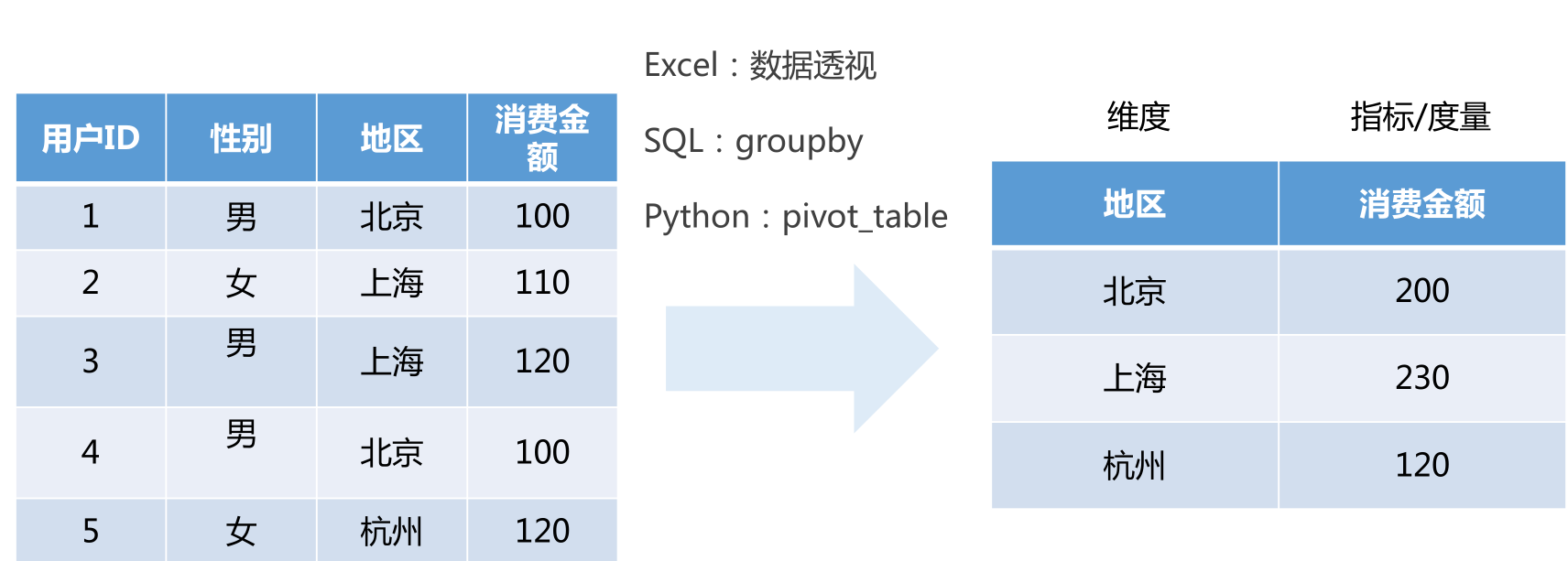 | 用户ID | 性别 | 地区 | 消费金额 |
|---|---|---|---|
| 1 | 男 | 北京 | 100 |
| 2 | 女 | 上海 | 110 |
| 3 | 男 | 上海 | 120 |
| 4 | 男 | 北京 | 100 |
| 5 | 女 | 杭州 | 120 |

Excel：数据透视

SQL：groupby

Python：pivot_table

维度 指标/度量

| 地区 | 消费金额 |
|---|---|
| 北京 | 200 |
| 上海 | 230 |
| 杭州 | 120 |